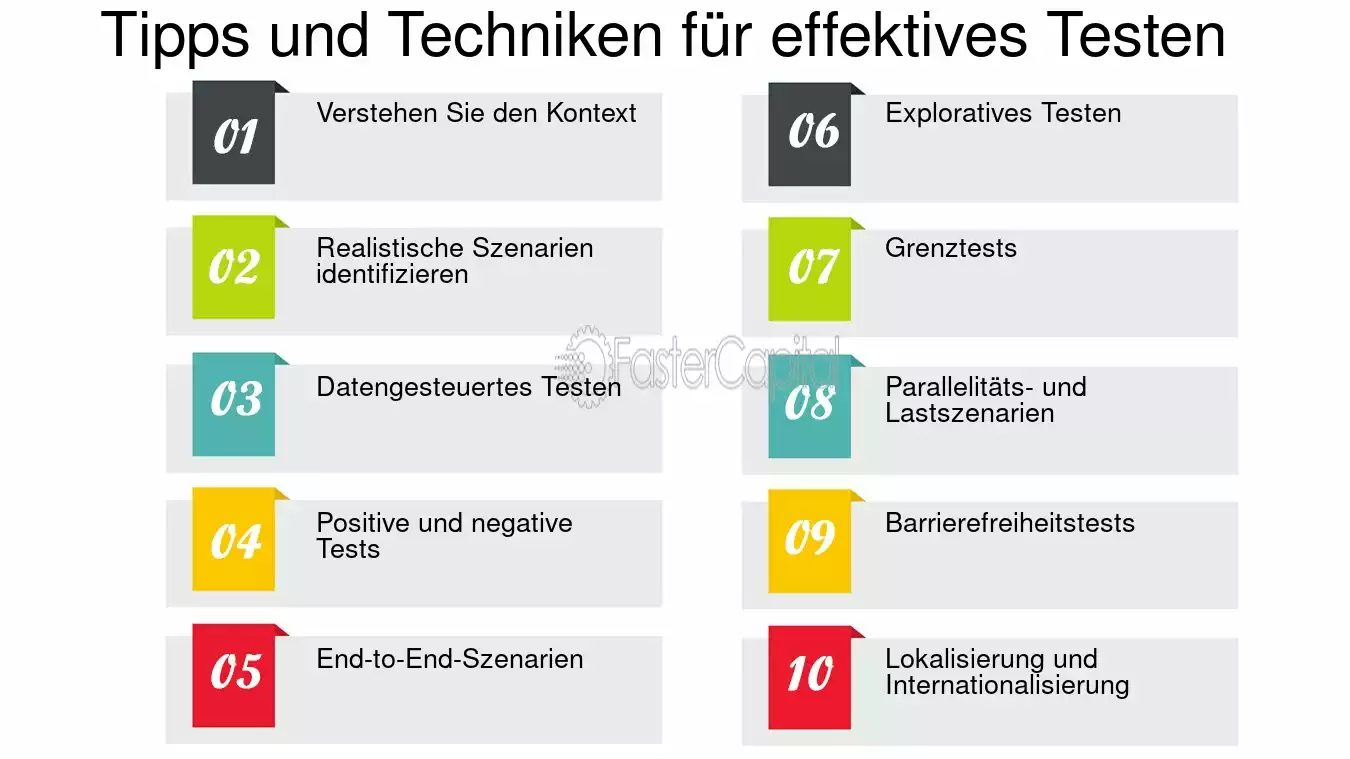 Tipps und Techniken für effektives Testen

01 Verstehen Sie den Kontext

02 Realistische Szenarien identifizieren

03 Datengesteuertes Testen

04 Positive und negative Tests

05 End-to-End-Szenarien

06 Exploratives Testen

07 Grenztests

08 Parallelitäts- und Lastszenarien

09 Barrierefreiheitstests

10 Lokalisierung und Internationalisierung

FasterCapital